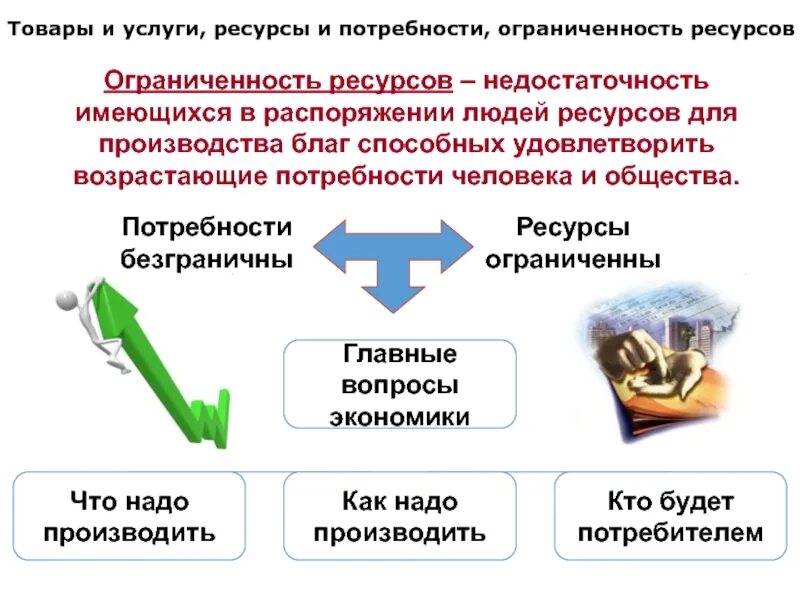 Товары и услуги, ресурсы и потребности, ограниченность ресурсов

Ограниченность ресурсов – недостаточность имеющихся в распоряжении людей ресурсов для производства благ способных удовлетворить возрастающие потребности человека и общества.

Потребности безграничны

Ресурсы ограниченны

Главные вопросы экономики

Что надо производить

Как надо производить

Кто будет потребителем